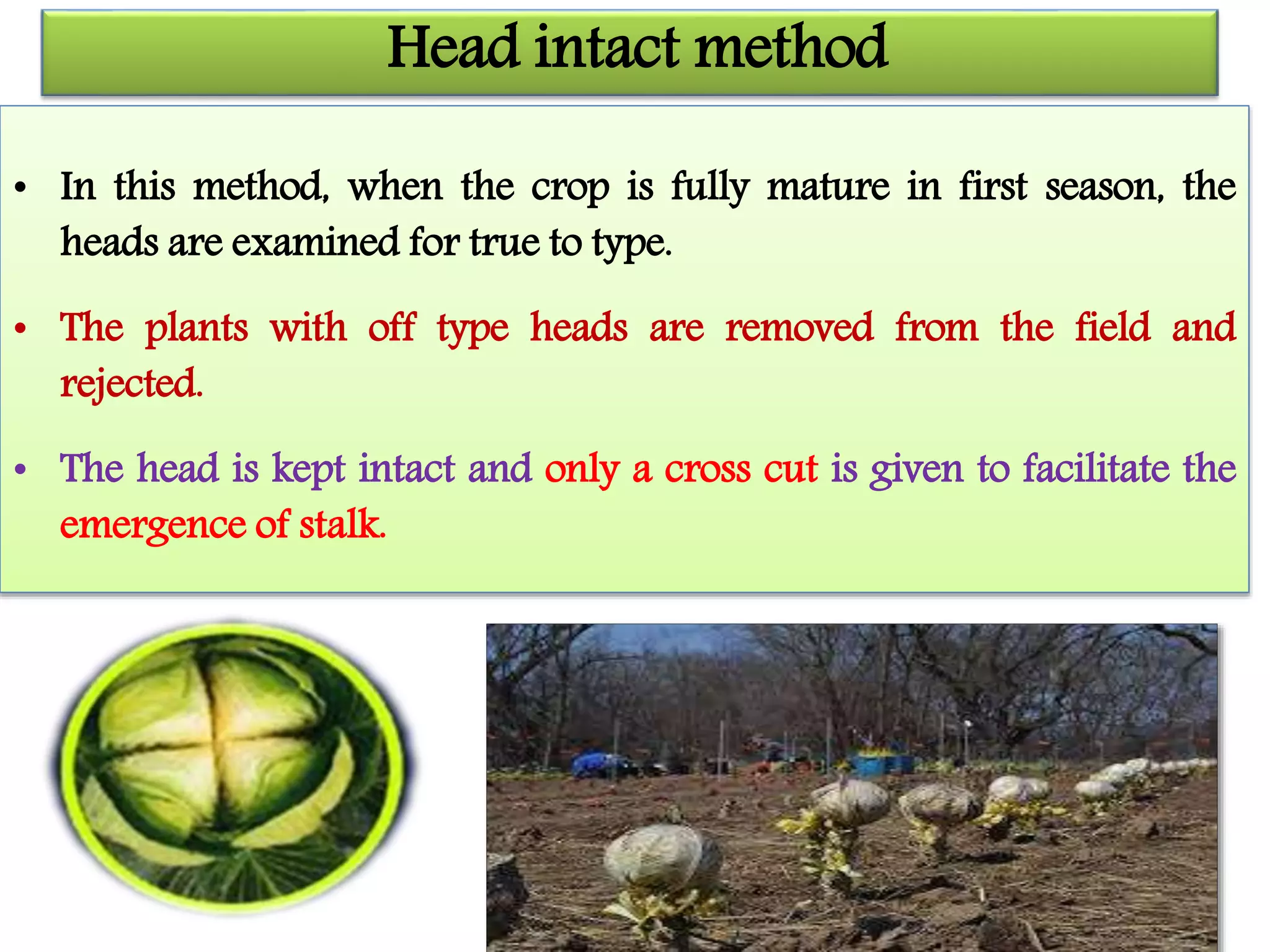 Head intact method

• In this method, when the crop is fully mature in first season, the heads are examined for true to type.

• The plants with off type heads are removed from the field and rejected.

• The head is kept intact and only a cross cut is given to facilitate the emergence of stalk.